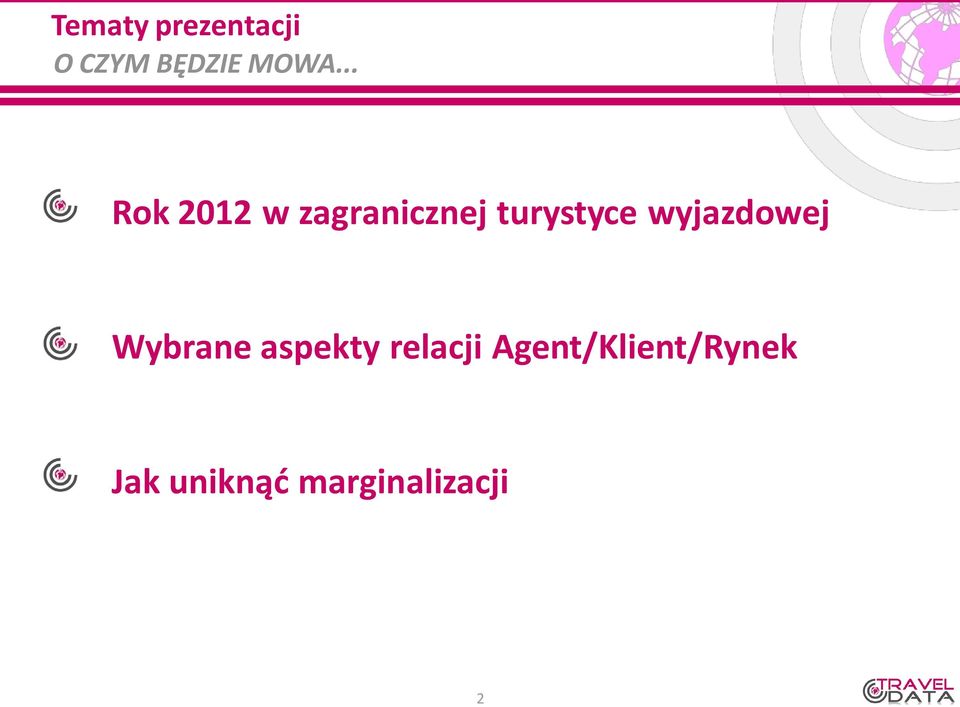 Tematy prezentacji
O CZYM BĘDZIE MOWA...

Rok 2012 w zagranicznej turystyce wyjazdowej

Wybrane aspekty relacji Agent/Klient/Rynek

Jak uniknąć marginalizacji

2

TRAVEL DATA